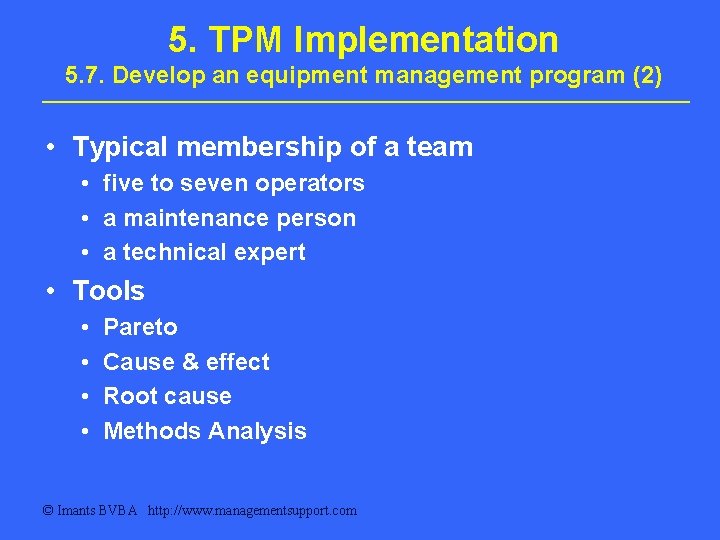 5. TPM Implementation
5.7. Develop an equipment management program (2)

• Typical membership of a team
  • five to seven operators
  • a maintenance person
  • a technical expert
• Tools
  • Pareto
  • Cause & effect
  • Root cause
  • Methods Analysis

© Imants BVBA http://www.managementsupport.com